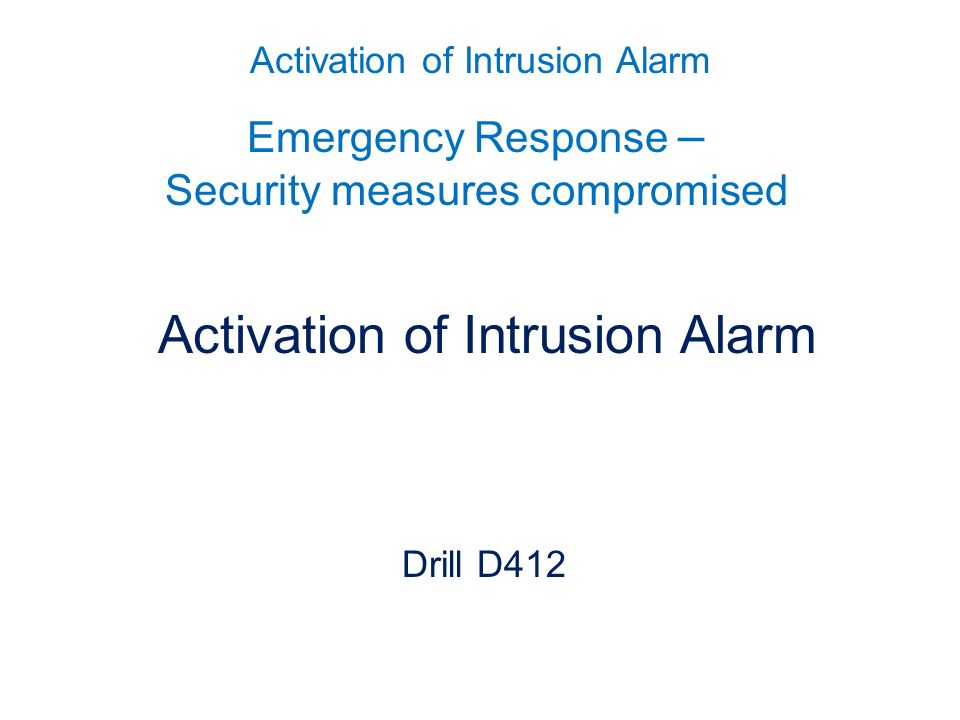 Activation of Intrusion Alarm

Emergency Response – Security measures compromised

Activation of Intrusion Alarm

Drill D412